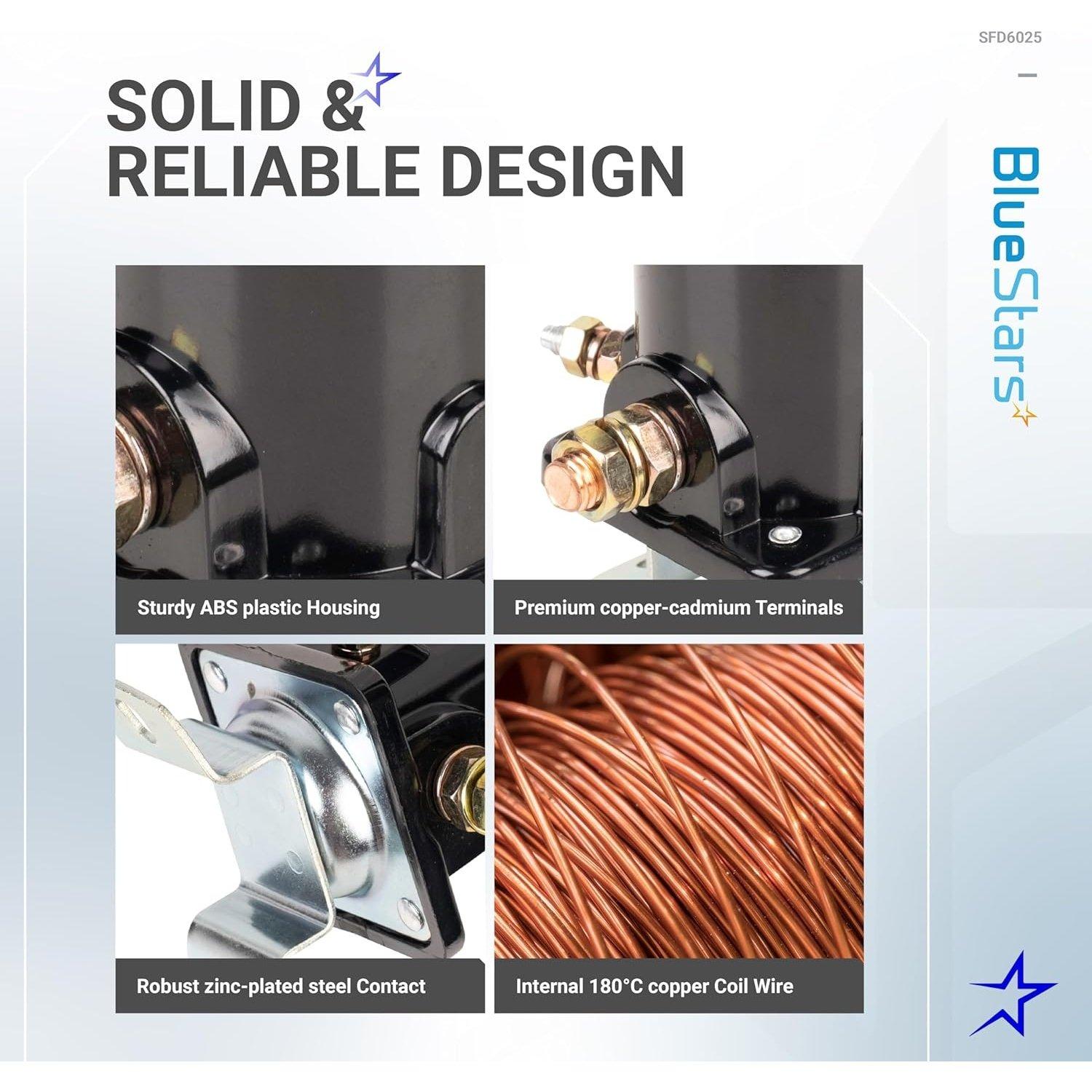 SFD6025

SOLID &
RELIABLE DESIGN

BlueStars

Sturdy ABS plastic Housing

Premium copper-cadmium Terminals

Robust zinc-plated steel Contact

Internal 180°C copper Coil Wire